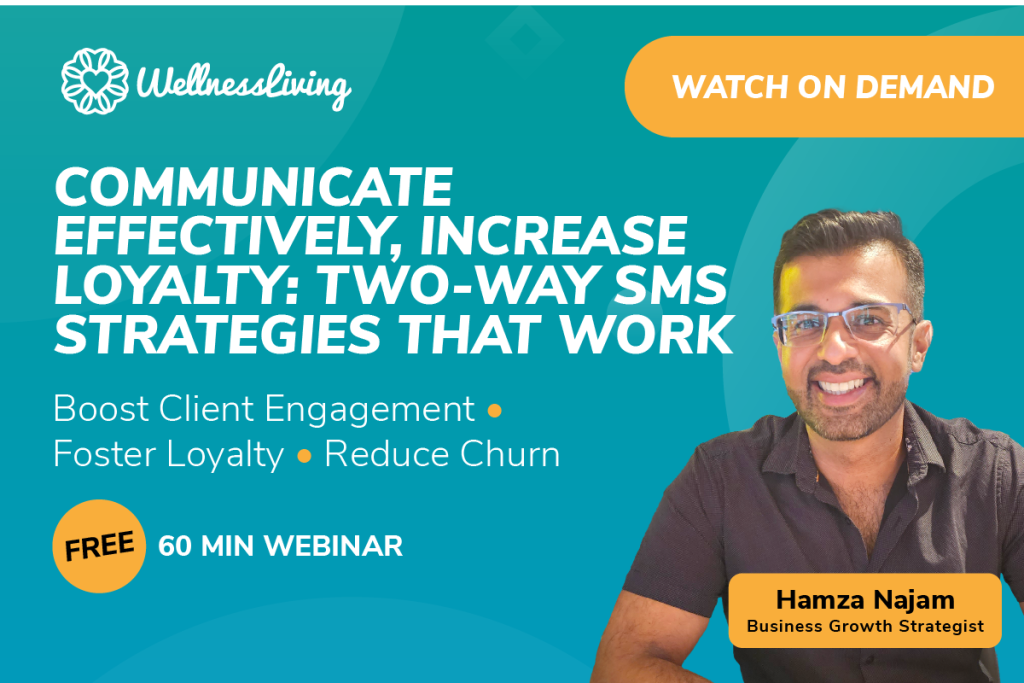 WellnessLiving

WATCH ON DEMAND

COMMUNICATE EFFECTIVELY, INCREASE LOYALTY: TWO-WAY SMS STRATEGIES THAT WORK

Boost Client Engagement • Foster Loyalty • Reduce Churn

FREE 60 MIN WEBINAR

Hamza Najam
Business Growth Strategist